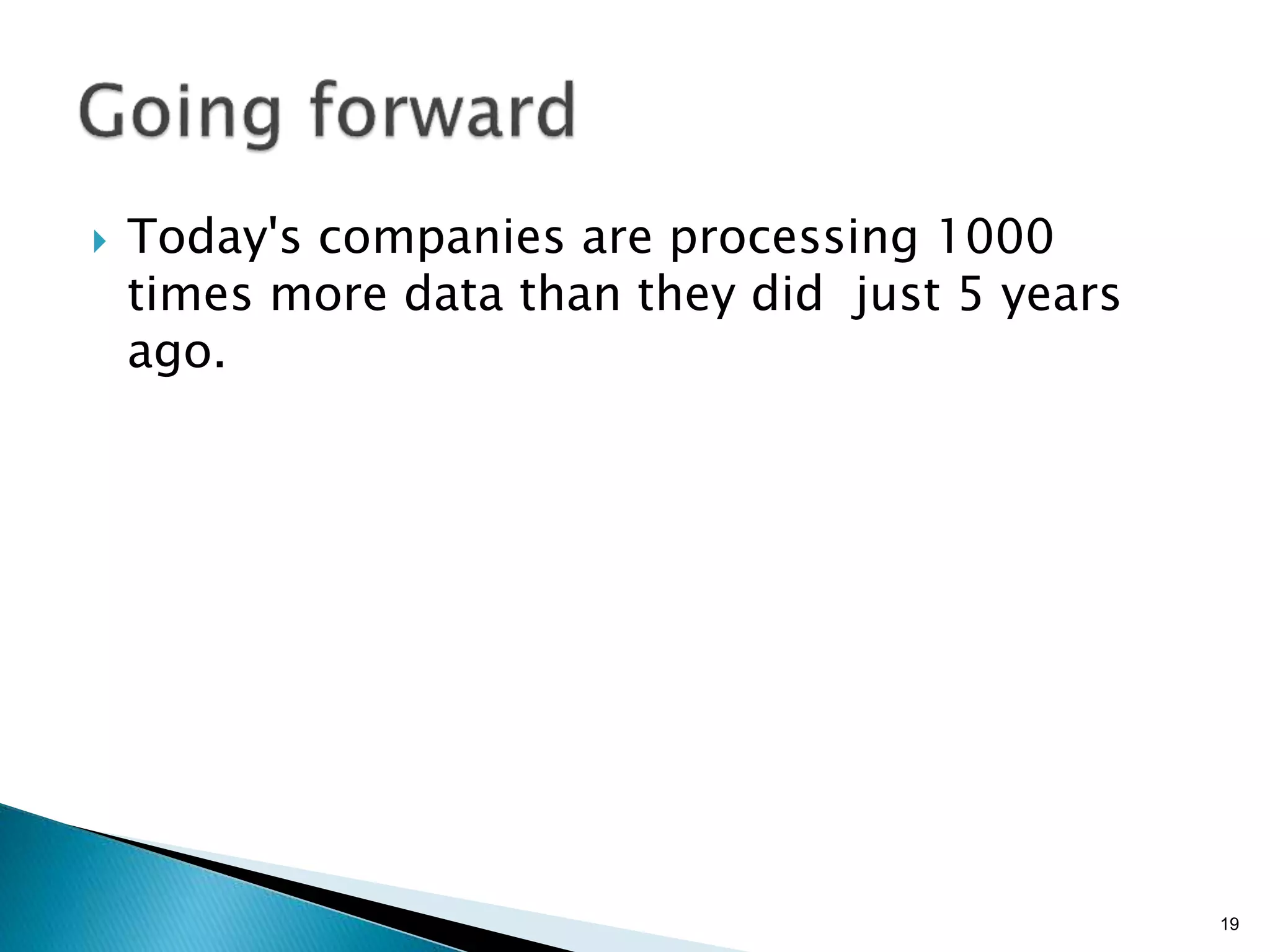 Going forward

Today's companies are processing 1000 times more data than they did just 5 years ago.

19